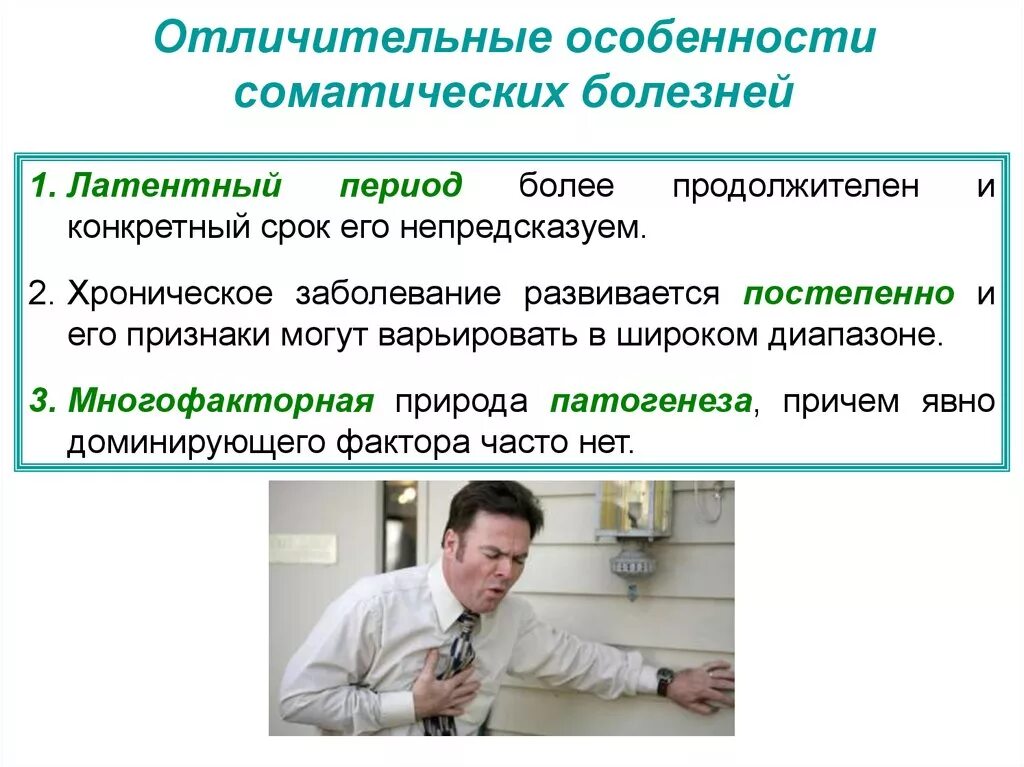 Отличительные особенности соматических болезней

1. Латентный период более продолжителен и конкретный срок его непредсказуем.

2. Хроническое заболевание развивается постепенно и его признаки могут варьировать в широком диапазоне.

3. Многофакторная природа патогенеза, причем явно доминирующего фактора часто нет.